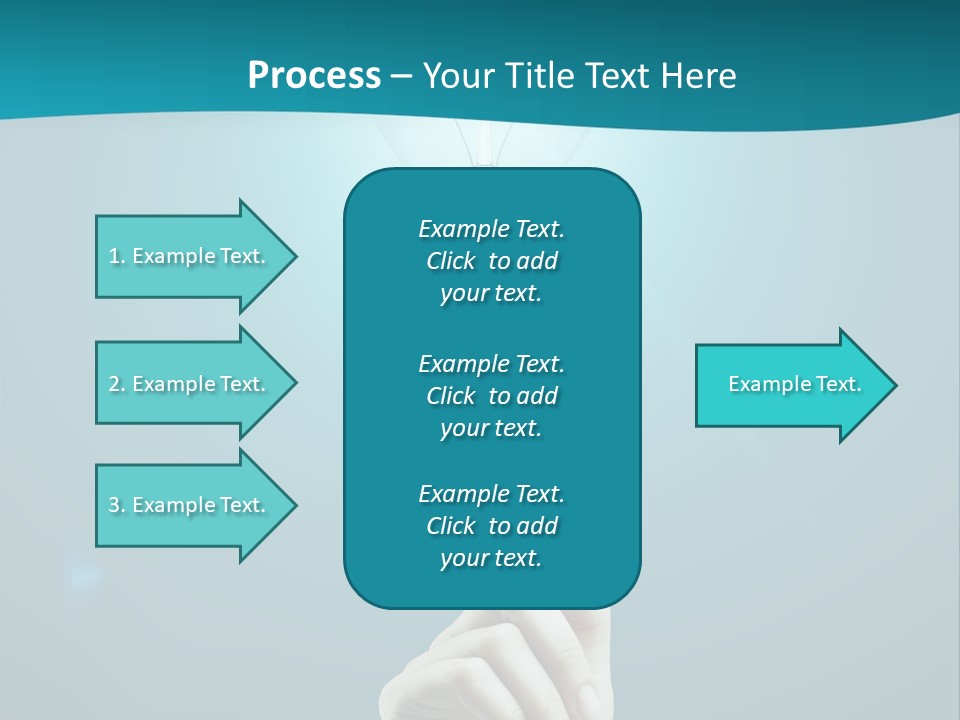 Process – Your Title Text Here

1. Example Text.

2. Example Text.

3. Example Text.

Example Text. Click to add your text.

Example Text. Click to add your text.

Example Text. Click to add your text.

Example Text.